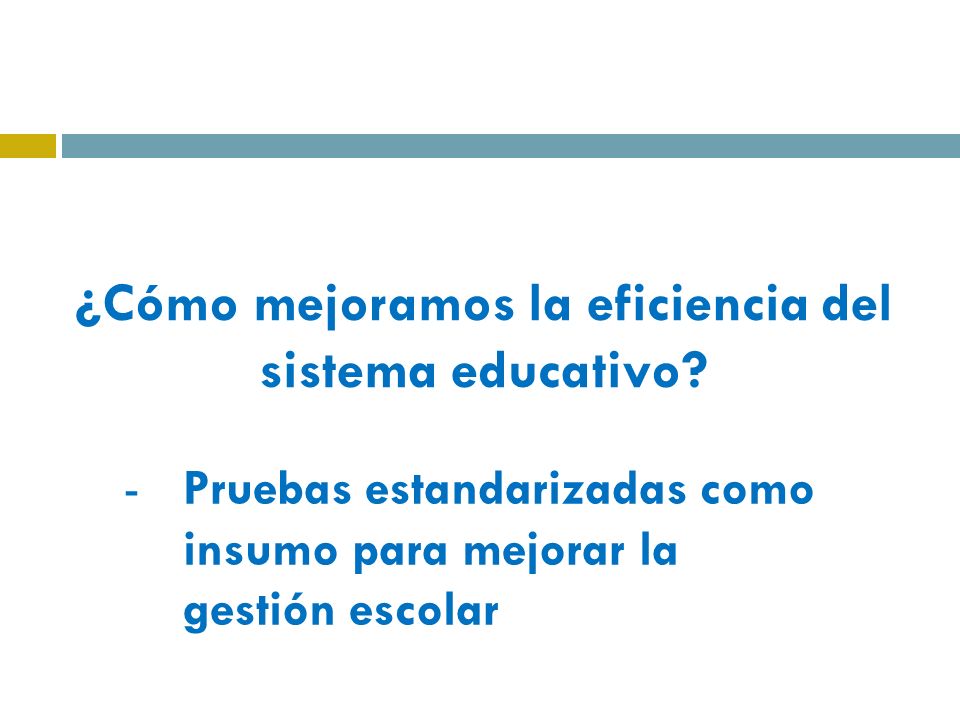 ¿Cómo mejoramos la eficiencia del sistema educativo?

- Pruebas estandarizadas como insumo para mejorar la gestión escolar